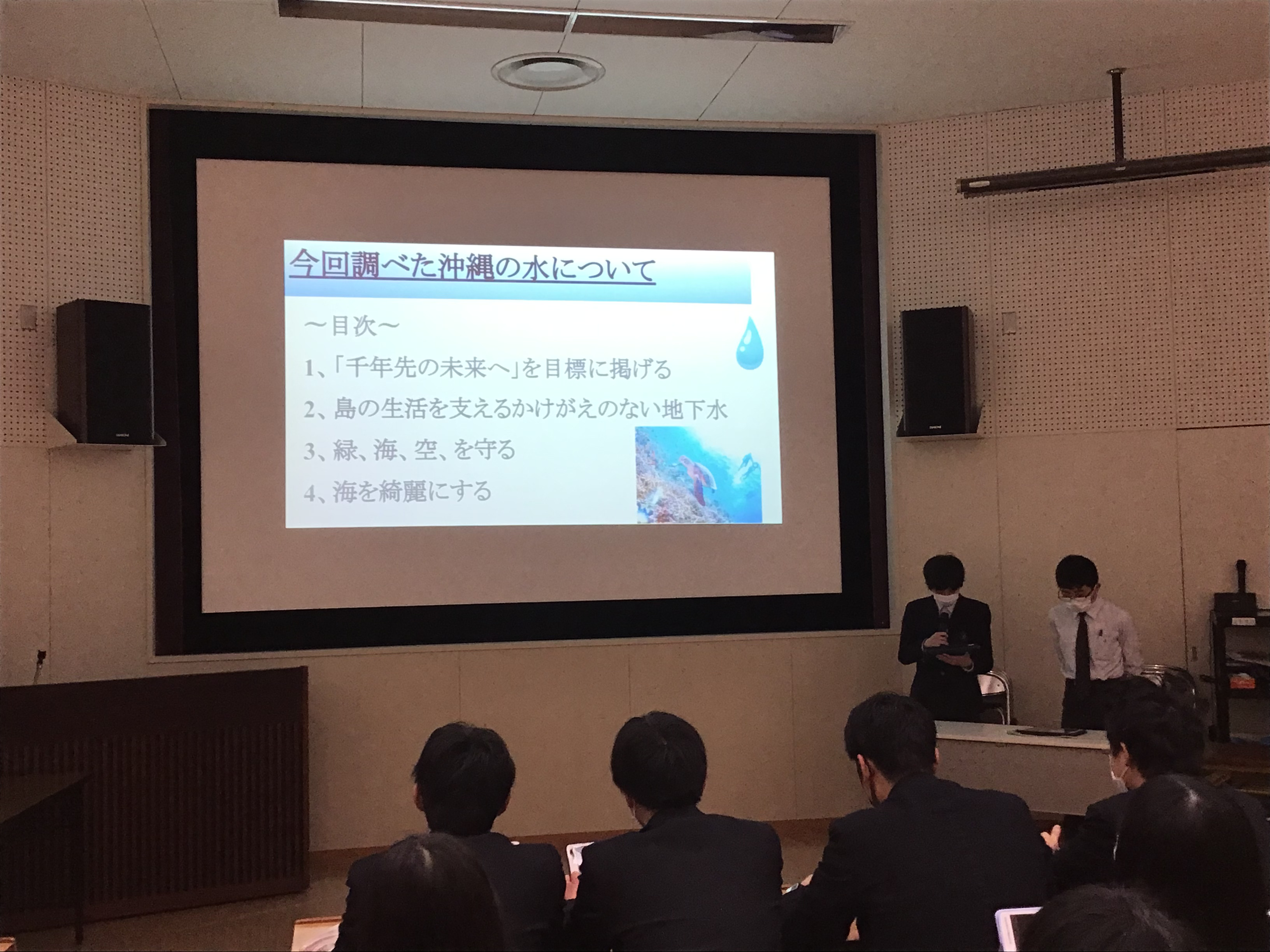 今回調べた沖縄の水について

～目次～

1、「千年先の未来へ」を目標に掲げる

2、島の生活を支えるかけがえのない地下水

3、緑、海、空、を守る

4、海を綺麗にする